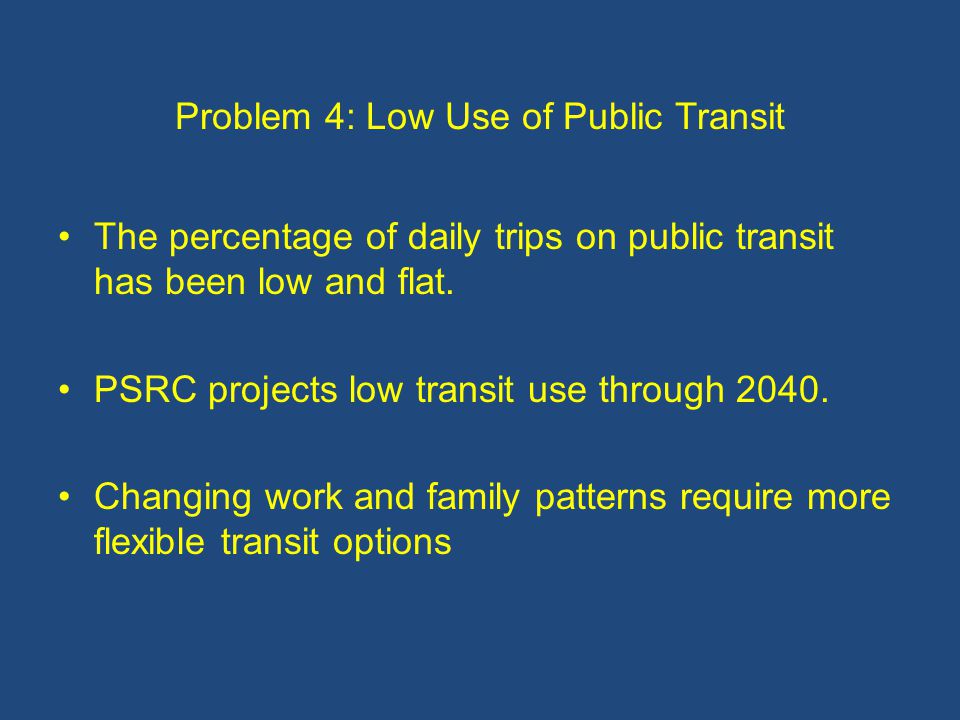 Problem 4: Low Use of Public Transit

• The percentage of daily trips on public transit has been low and flat.

• PSRC projects low transit use through 2040.

• Changing work and family patterns require more flexible transit options